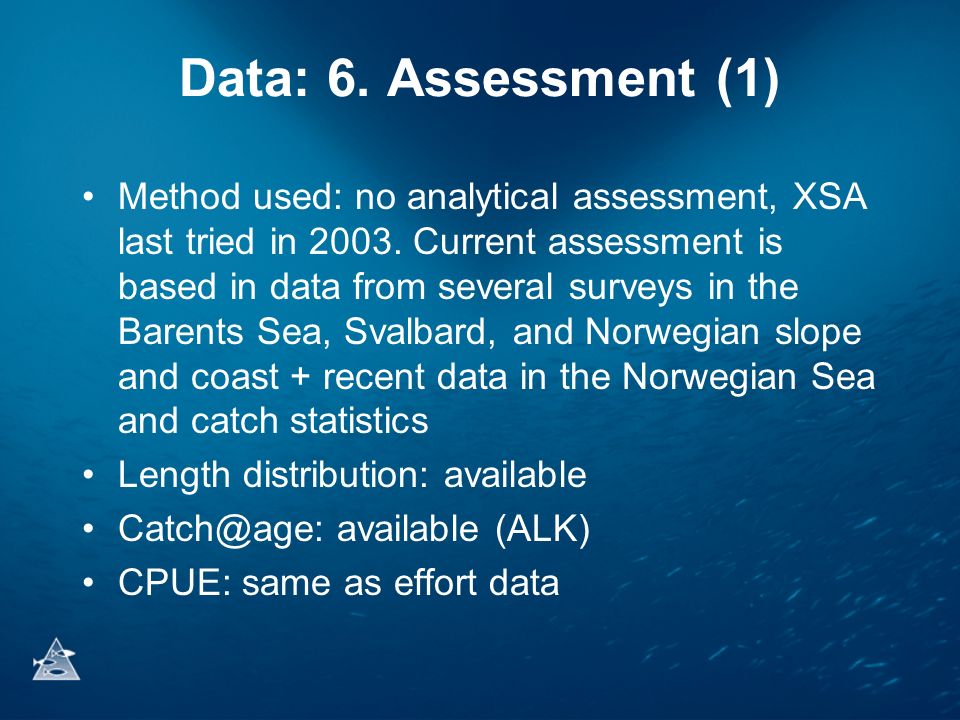 Data: 6. Assessment (1)

• Method used: no analytical assessment, XSA last tried in 2003. Current assessment is based in data from several surveys in the Barents Sea, Svalbard, and Norwegian slope and coast + recent data in the Norwegian Sea and catch statistics
• Length distribution: available
• Catch@age: available (ALK)
• CPUE: same as effort data